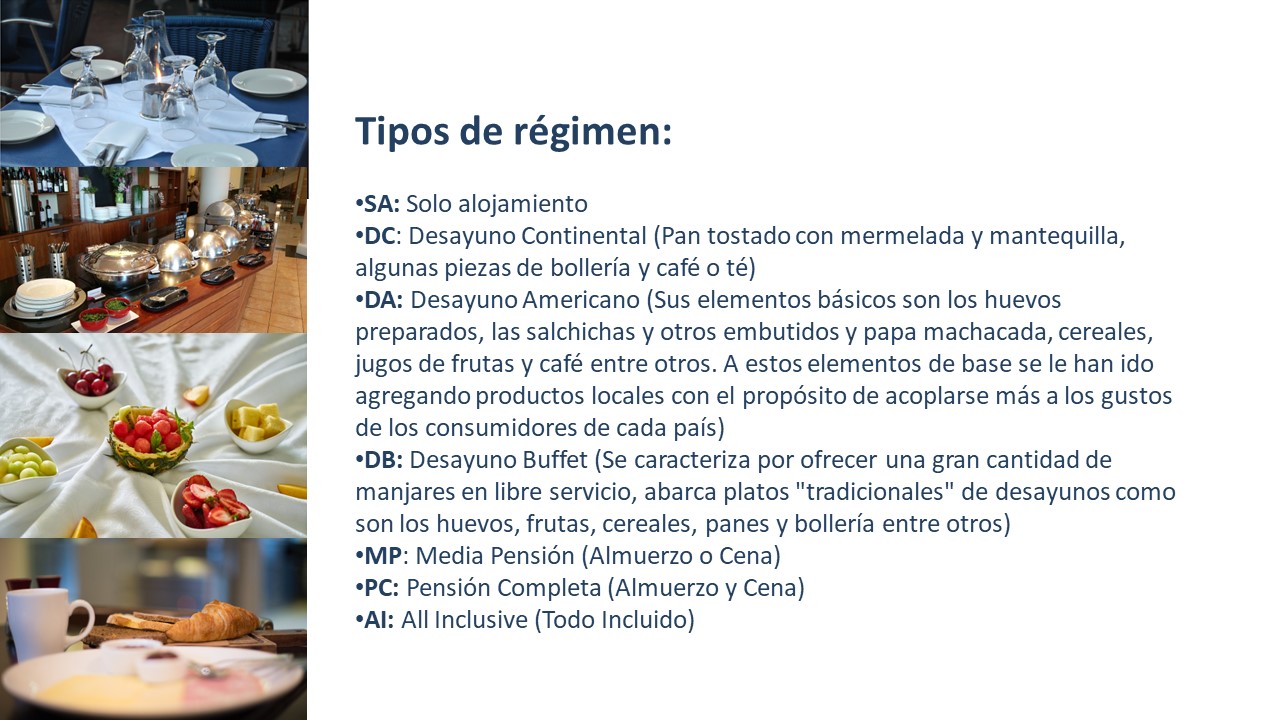 Tipos de régimen:

•SA: Solo alojamiento
•DC: Desayuno Continental (Pan tostado con mermelada y mantequilla, algunas piezas de bollería y café o té)
•DA: Desayuno Americano (Sus elementos básicos son los huevos preparados, las salchichas y otros embutidos y papa machacada, cereales, jugos de frutas y café entre otros. A estos elementos de base se le han ido agregando productos locales con el propósito de acoplarse más a los gustos de los consumidores de cada país)
•DB: Desayuno Buffet (Se caracteriza por ofrecer una gran cantidad de manjares en libre servicio, abarca platos "tradicionales" de desayunos como son los huevos, frutas, cereales, panes y bollería entre otros)
•MP: Media Pensión (Almuerzo o Cena)
•PC: Pensión Completa (Almuerzo y Cena)
•AI: All Inclusive (Todo Incluido)